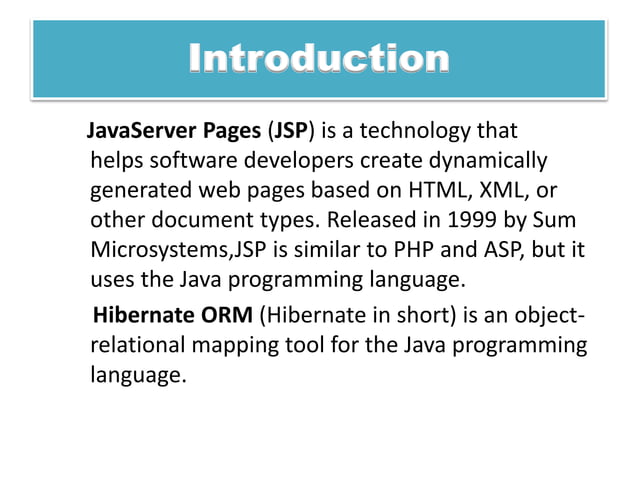 Introduction

JavaServer Pages (JSP) is a technology that helps software developers create dynamically generated web pages based on HTML, XML, or other document types. Released in 1999 by Sum Microsystems,JSP is similar to PHP and ASP, but it uses the Java programming language.

Hibernate ORM (Hibernate in short) is an object-relational mapping tool for the Java programming language.